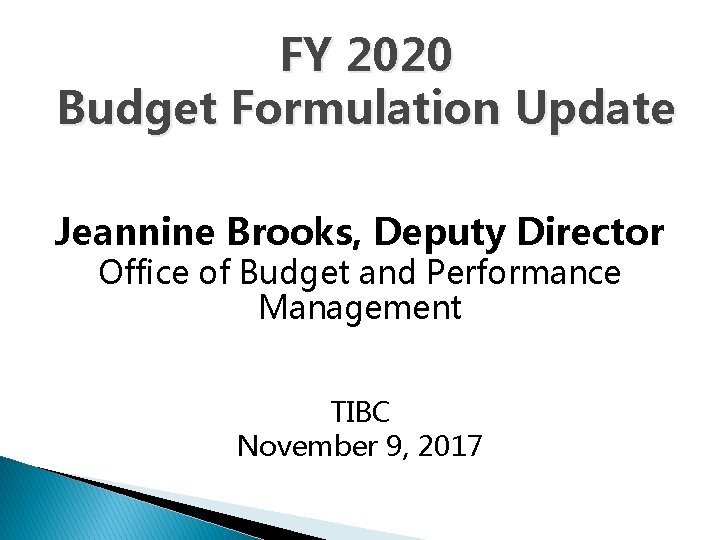 FY 2020
Budget Formulation Update

Jeannine Brooks, Deputy Director
Office of Budget and Performance Management

TIBC
November 9, 2017